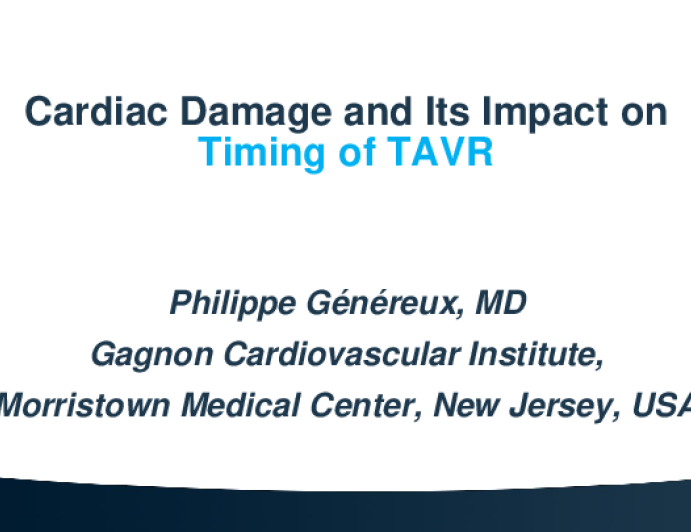 Cardiac Damage and Its Impact on
Timing of TAVR

Philippe Généreux, MD

Gagnon Cardiovascular Institute,

Morristown Medical Center, New Jersey, USA